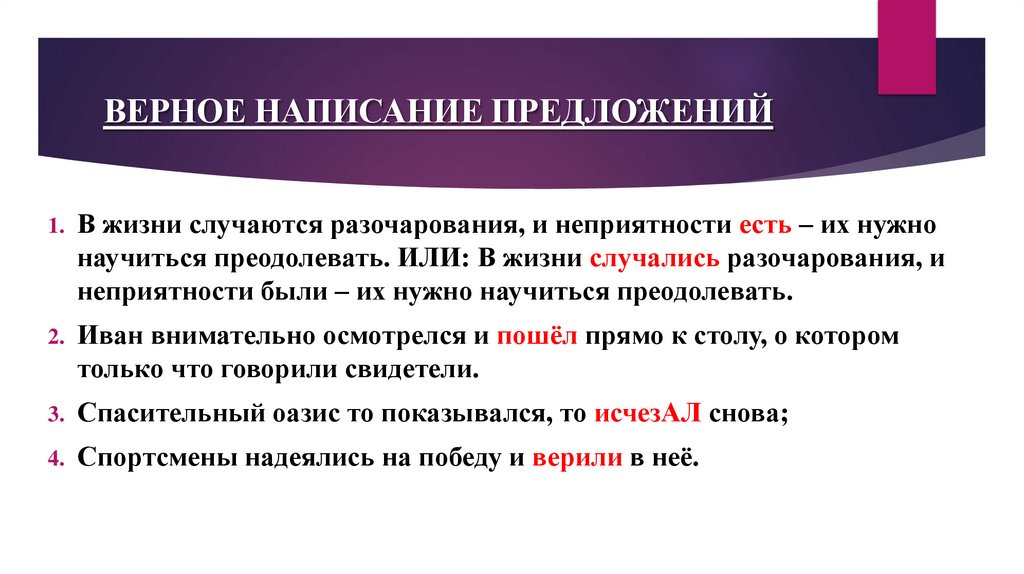 ВЕРНОЕ НАПИСАНИЕ ПРЕДЛОЖЕНИЙ

1. В жизни случаются разочарования, и неприятности есть – их нужно научиться преодолевать. ИЛИ: В жизни случались разочарования, и неприятности были – их нужно научиться преодолевать.

2. Иван внимательно осмотрелся и пошёл прямо к столу, о котором только что говорили свидетели.

3. Спасительный оазис то показывался, то исчезАЛ снова;

4. Спортсмены надеялись на победу и верили в неё.